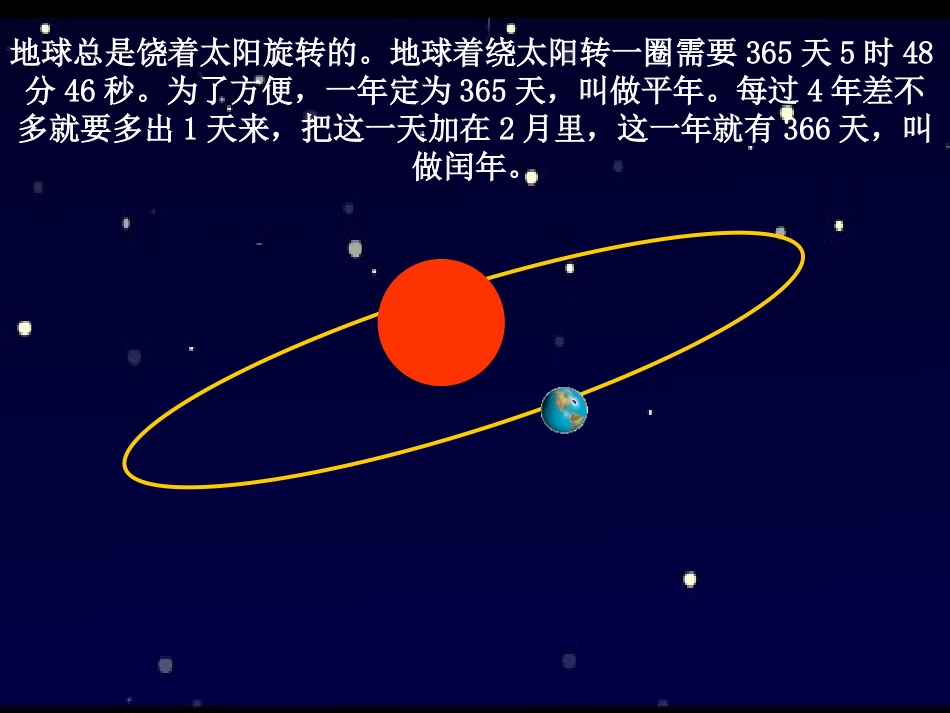 地球总是饶着太阳旋转的。地球着绕太阳转一圈需要 365 天 5 时 48 分 46 秒。为了方便，一年定为 365 天，叫做平年。每过 4 年差不多就要多出 1 天来，把这一天加在 2 月里，这一年就有 366 天，叫做闰年。